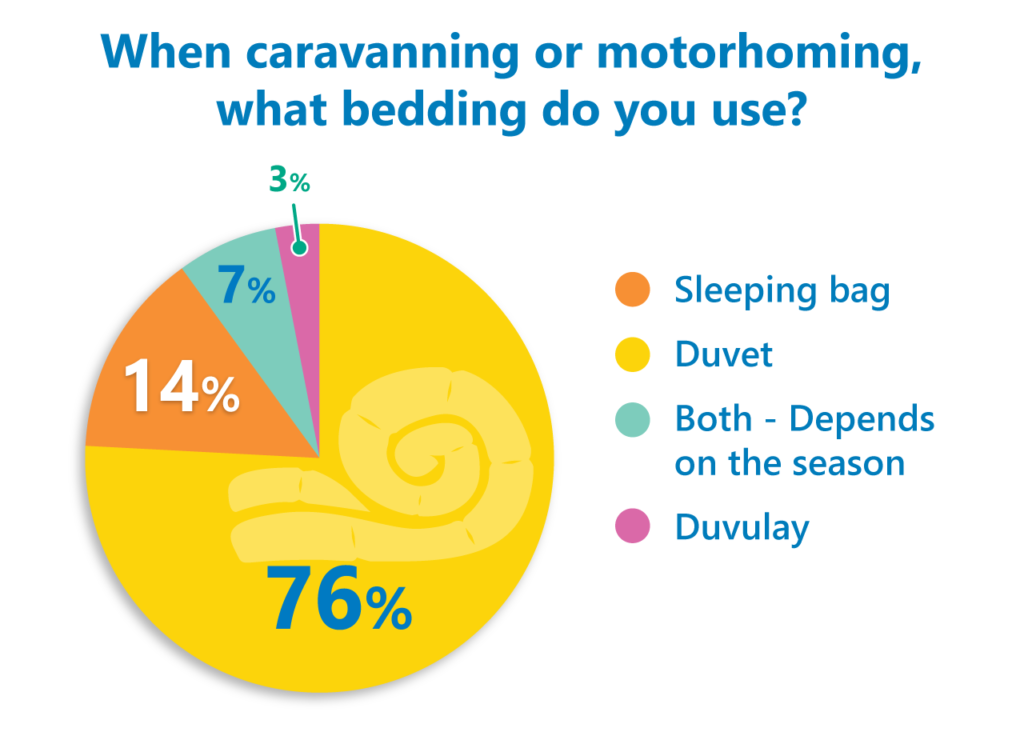 When caravanning or motorhoming, what bedding do you use?

3%

7%

14%

76%

Sleeping bag

Duvet

Both - Depends on the season

Duvulay